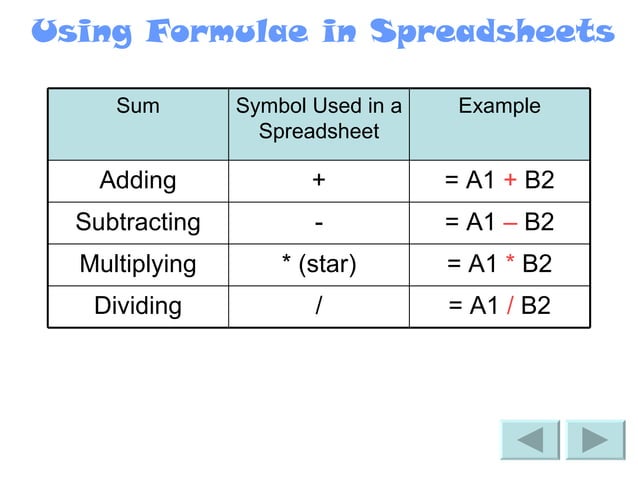 Using Formulae in Spreadsheets

| Sum | Symbol Used in a Spreadsheet | Example |
|---|---|---|
| Adding | + | = A1 + B2 |
| Subtracting | - | = A1 – B2 |
| Multiplying | * (star) | = A1 * B2 |
| Dividing | / | = A1 / B2 |